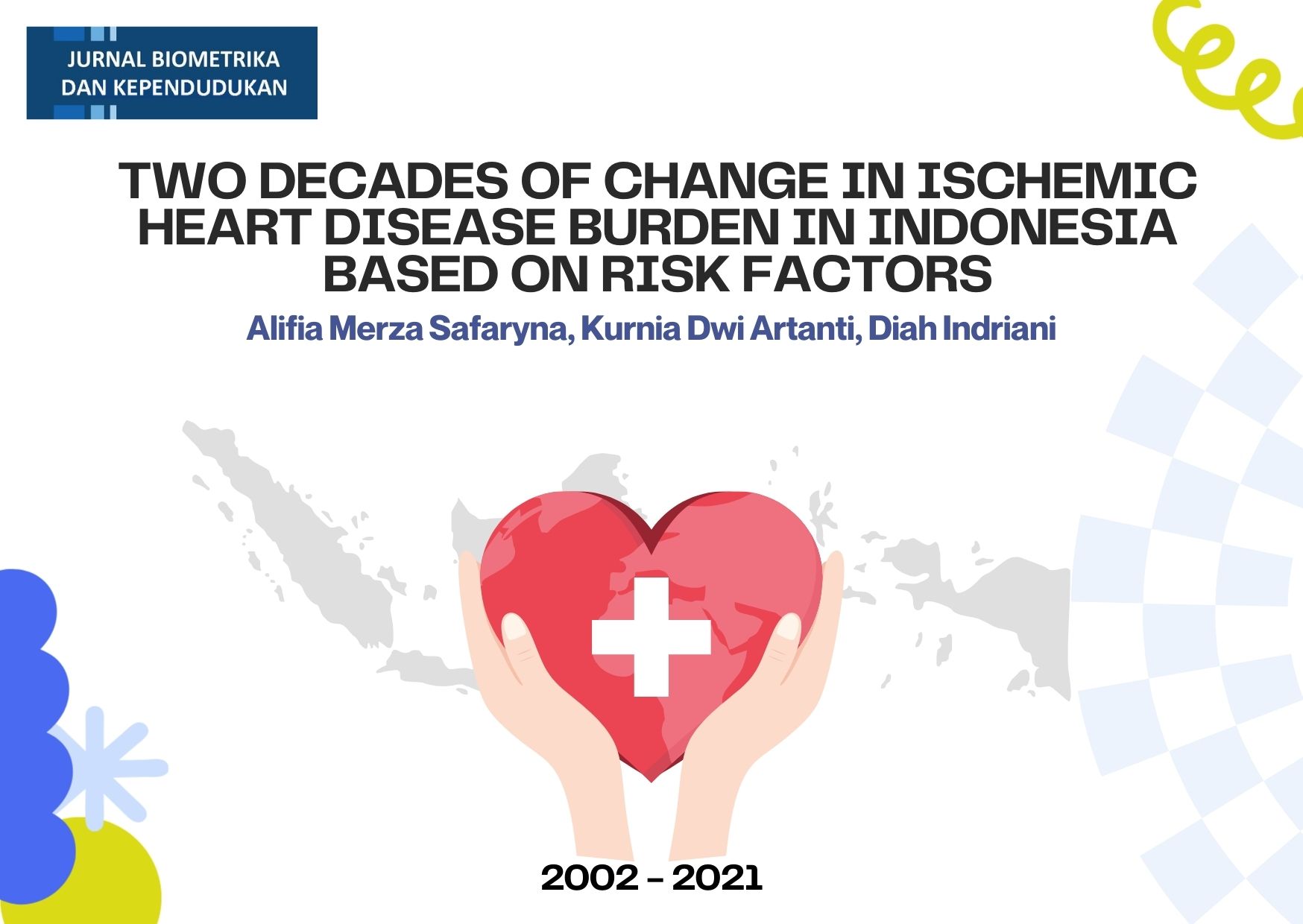 JURNAL BIOMETRIKA DAN KEPENDUDUKAN

TWO DECADES OF CHANGE IN ISCHEMIC HEART DISEASE BURDEN IN INDONESIA BASED ON RISK FACTORS

Alifia Merza Safaryna, Kurnia Dwi Artanti, Diah Indriani

2002 - 2021